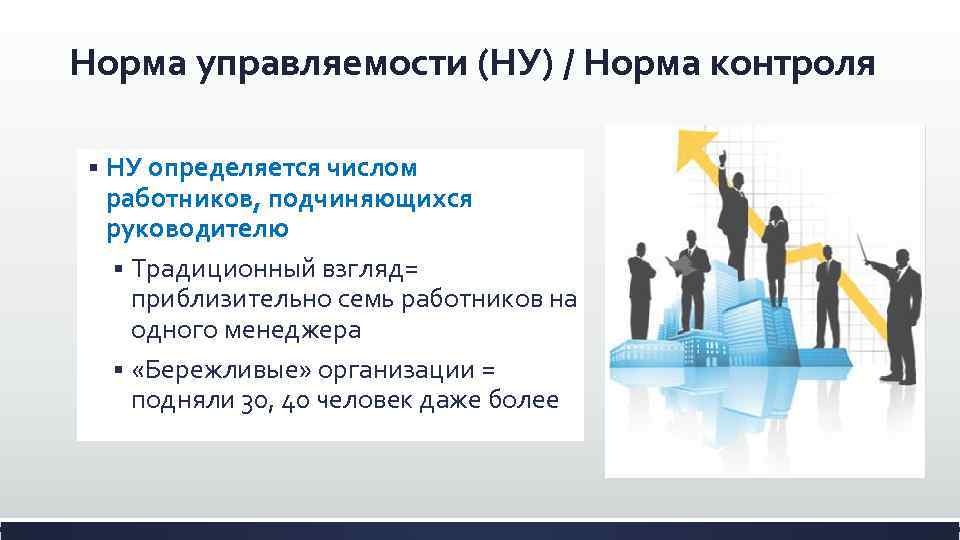 Норма управляемости (НУ) / Норма контроля

▪ НУ определяется числом работников, подчиняющихся руководителю

▪ Традиционный взгляд= приблизительно семь работников на одного менеджера

▪ «Бережливые» организации = подняли 30, 40 человек даже более